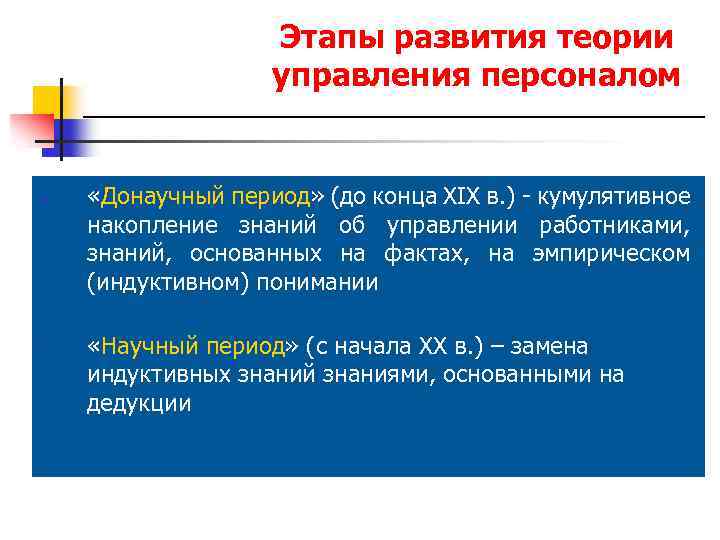 Этапы развития теории управления персоналом

«Донаучный период» (до конца XIX в.) - кумулятивное накопление знаний об управлении работниками, знаний, основанных на фактах, на эмпирическом (индуктивном) понимании

«Научный период» (с начала XX в.) – замена индуктивных знаний знаниями, основанными на дедукции